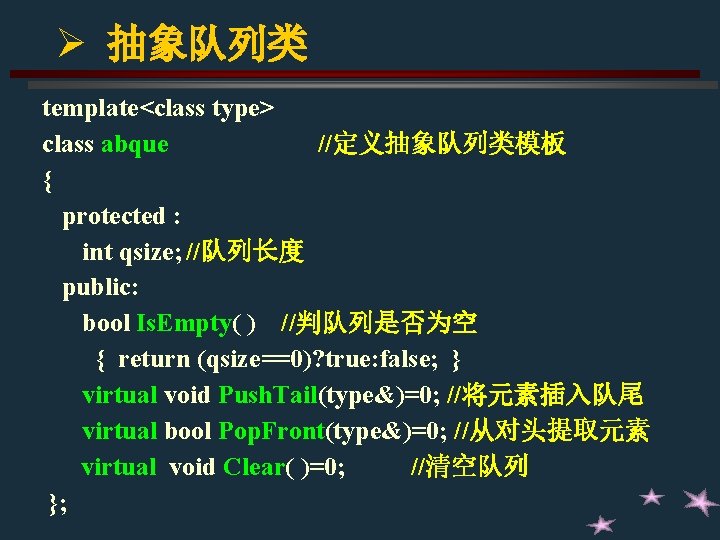 ➢ 抽象队列类

template<class type>
class abque //定义抽象队列类模板
{
protected :
int qsize; //队列长度
public:
bool IsEmpty( ) //判队列是否为空
{ return (qsize==0)?true:false; }
virtual void PushTail(type&)=0; //将元素插入队尾
virtual bool PopFront(type&)=0; //从对头提取元素
virtual void Clear( )=0; //清空队列
};